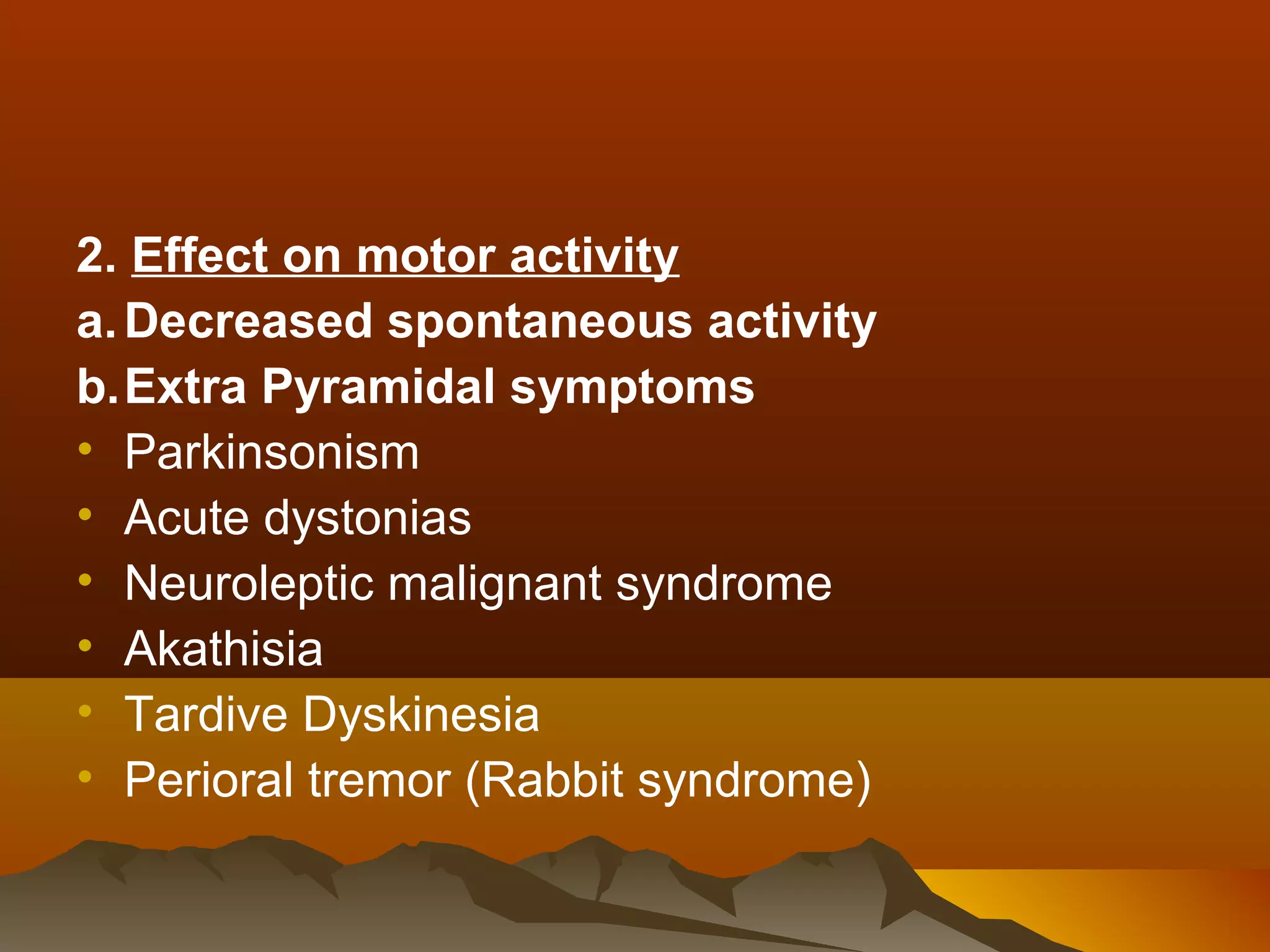 2. Effect on motor activity
a. Decreased spontaneous activity
b. Extra Pyramidal symptoms
• Parkinsonism
• Acute dystonias
• Neuroleptic malignant syndrome
• Akathisia
• Tardive Dyskinesia
• Perioral tremor (Rabbit syndrome)